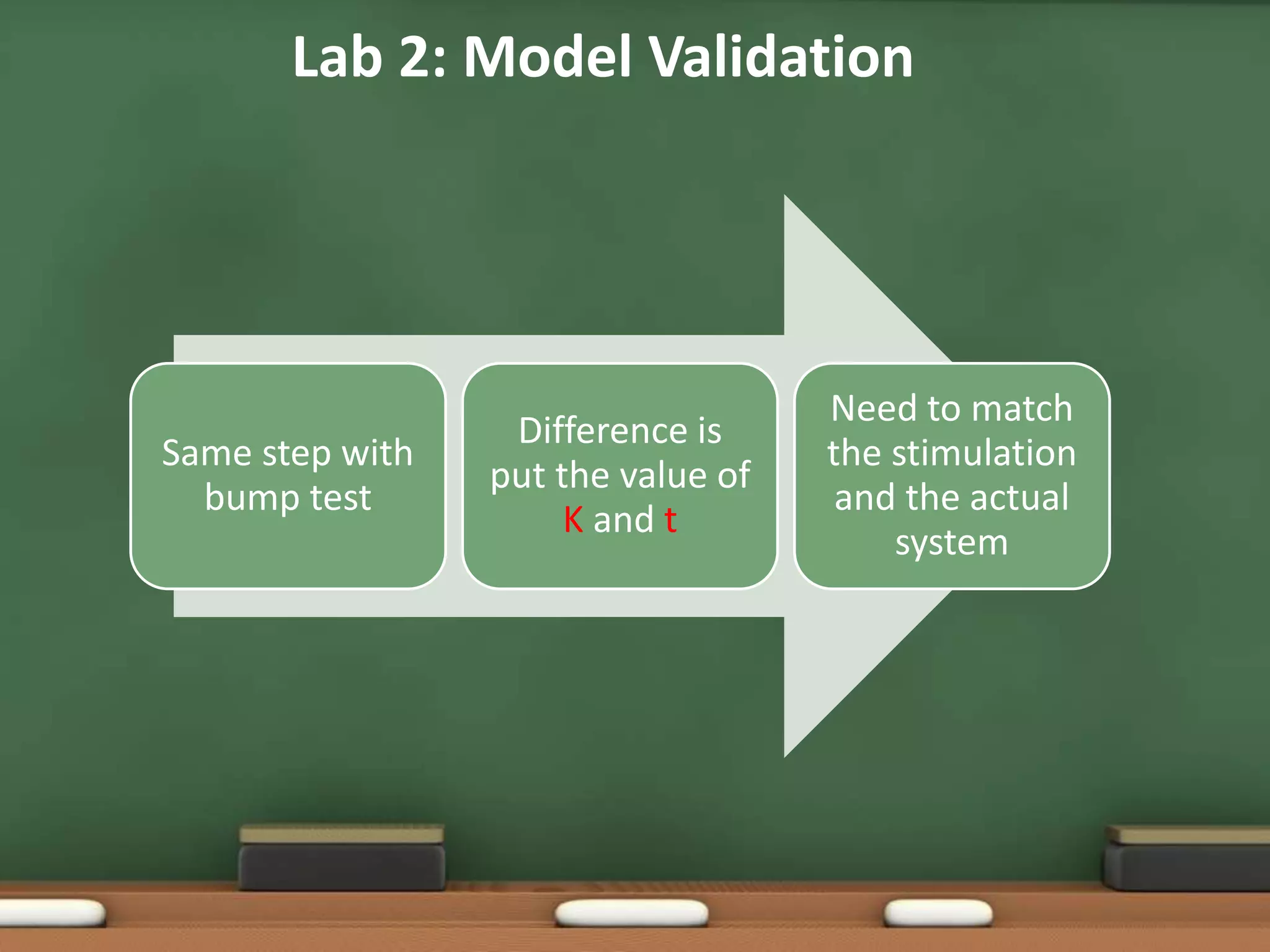 Lab 2: Model Validation

Same step with bump test

Difference is put the value of K and t

Need to match the stimulation and the actual system